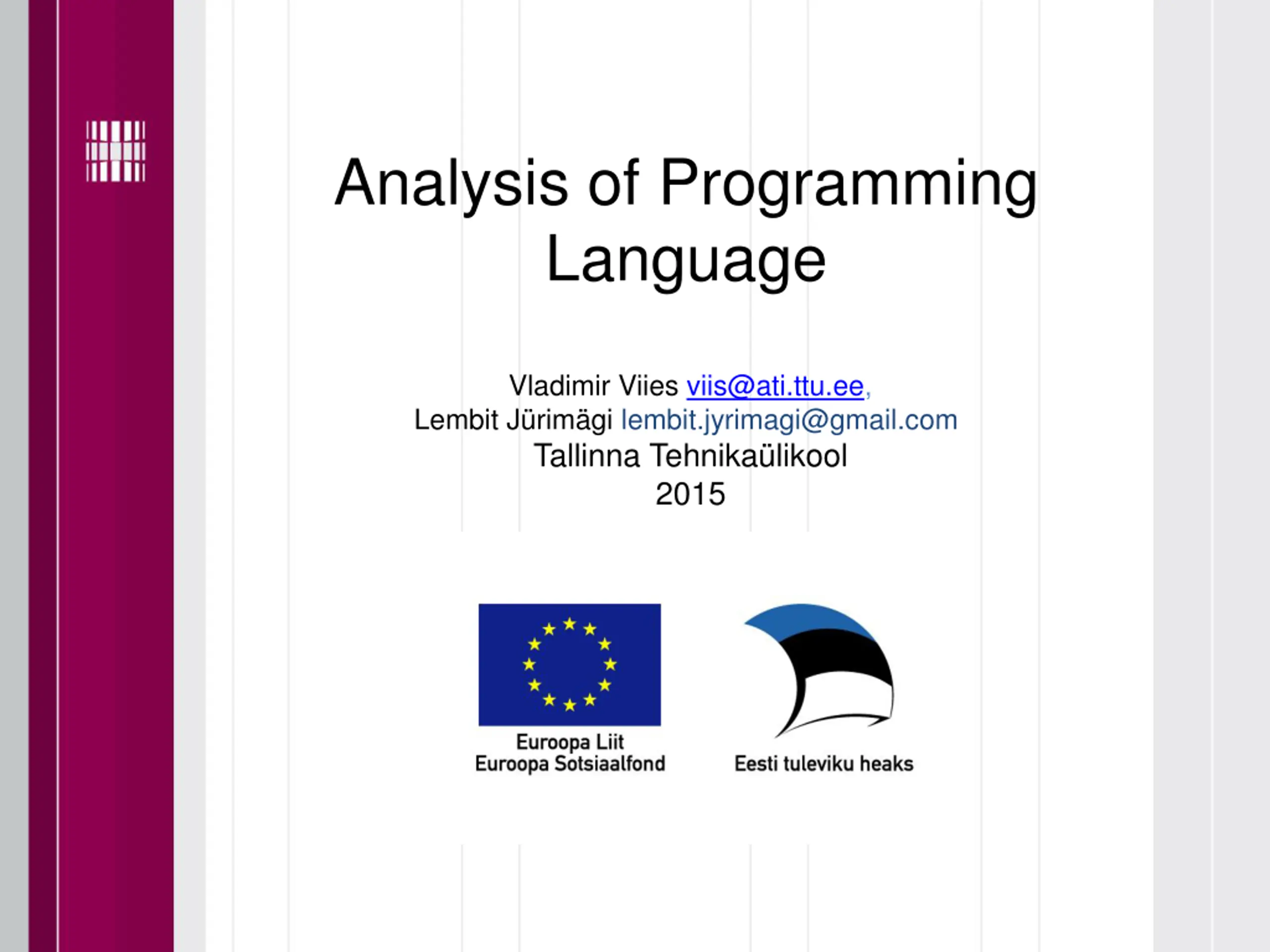 Analysis of Programming Language

Vladimir Viies viis@ati.ttu.ee,
Lembit Jürimägi lembit.jyrimagi@gmail.com
Tallinna Tehnikaülikool
2015

Euroopa Liit
Euroopa Sotsiaalfond

Eesti tuleviku heaks